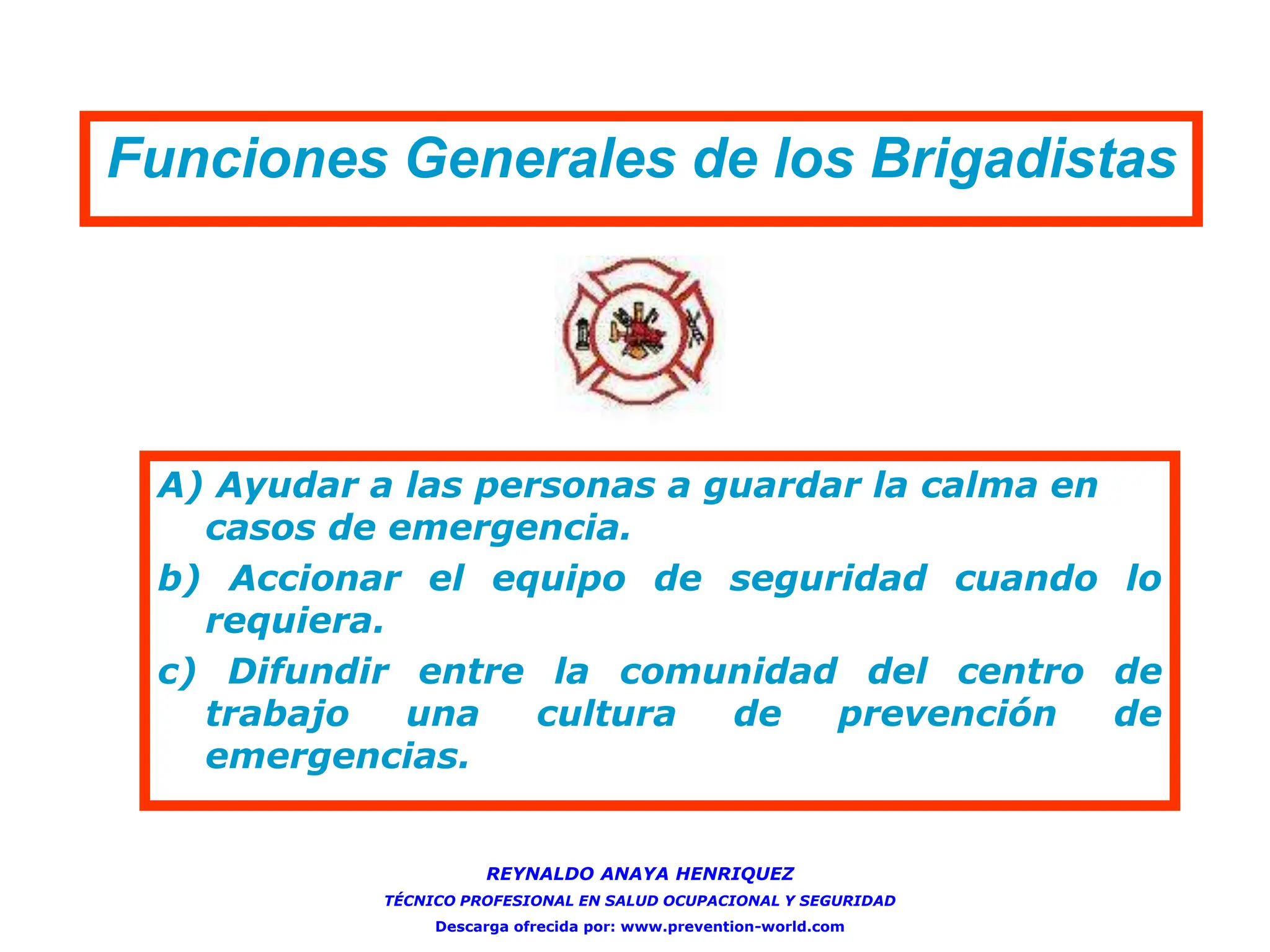 Funciones Generales de los Brigadistas

A) Ayudar a las personas a guardar la calma en casos de emergencia.

b) Accionar el equipo de seguridad cuando lo requiera.

c) Difundir entre la comunidad del centro de trabajo una cultura de prevención de emergencias.

REYNALDO ANAYA HENRIQUEZ
TÉCNICO PROFESIONAL EN SALUD OCUPACIONAL Y SEGURIDAD
Descarga ofrecida por: www.prevention-world.com